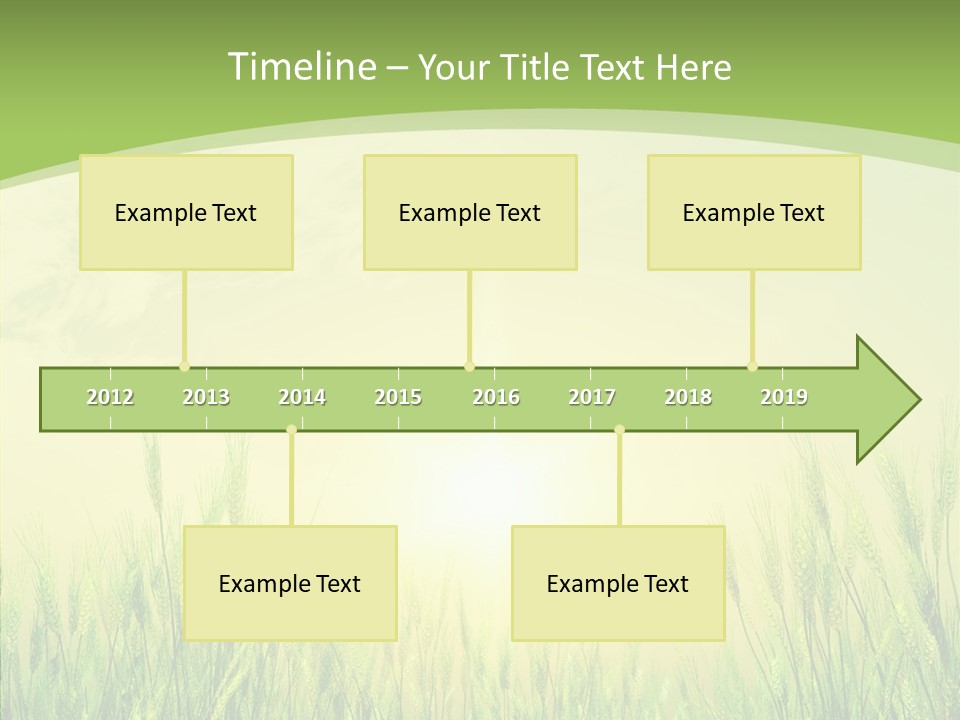 Timeline – Your Title Text Here

Example Text

Example Text

Example Text

2012 2013 2014 2015 2016 2017 2018 2019

Example Text

Example Text